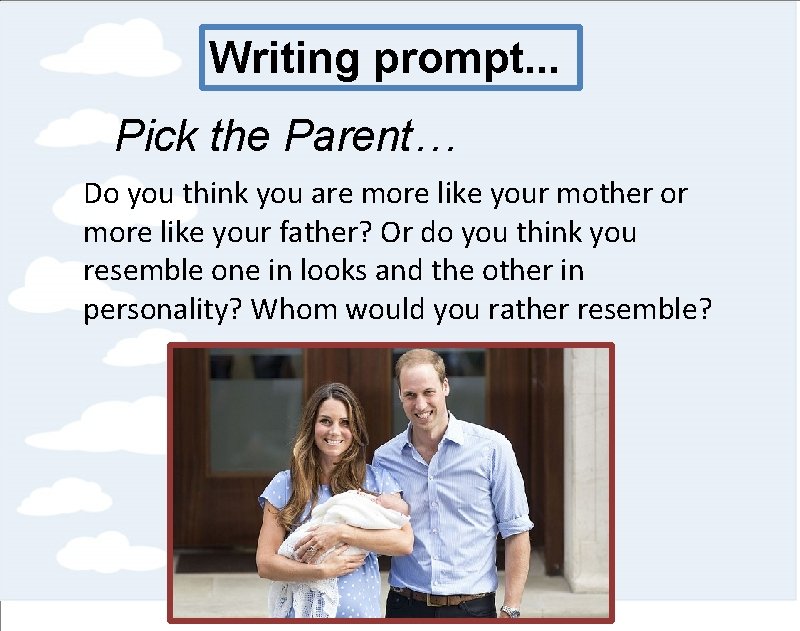 Writing prompt...

Pick the Parent…

Do you think you are more like your mother or more like your father? Or do you think you resemble one in looks and the other in personality? Whom would you rather resemble?